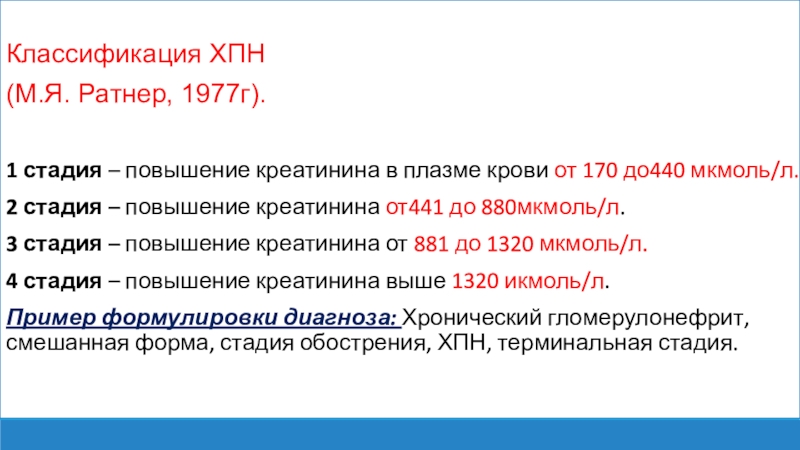 Классификация ХПН
(М.Я. Ратнер, 1977г).

1 стадия – повышение креатинина в плазме крови от 170 до440 мкмоль/л.

2 стадия – повышение креатинина от441 до 880мкмоль/л.

3 стадия – повышение креатинина от 881 до 1320 мкмоль/л.

4 стадия – повышение креатинина выше 1320 икмоль/л.

Пример формулировки диагноза: Хронический гломерулонефрит, смешанная форма, стадия обострения, ХПН, терминальная стадия.